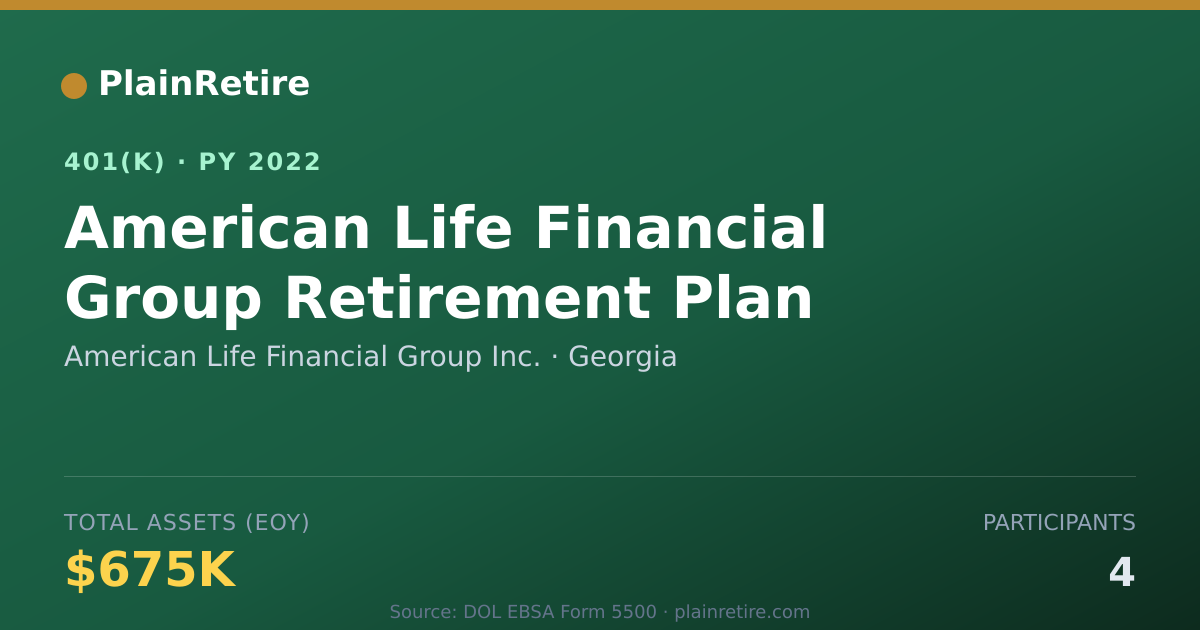 PlainRetire

401(K) · PY 2022

American Life Financial Group Retirement Plan

American Life Financial Group Inc. · Georgia

TOTAL ASSETS (EOY)

$675K

PARTICIPANTS

4

Source: DOL EBSA Form 5500 · plainretire.com